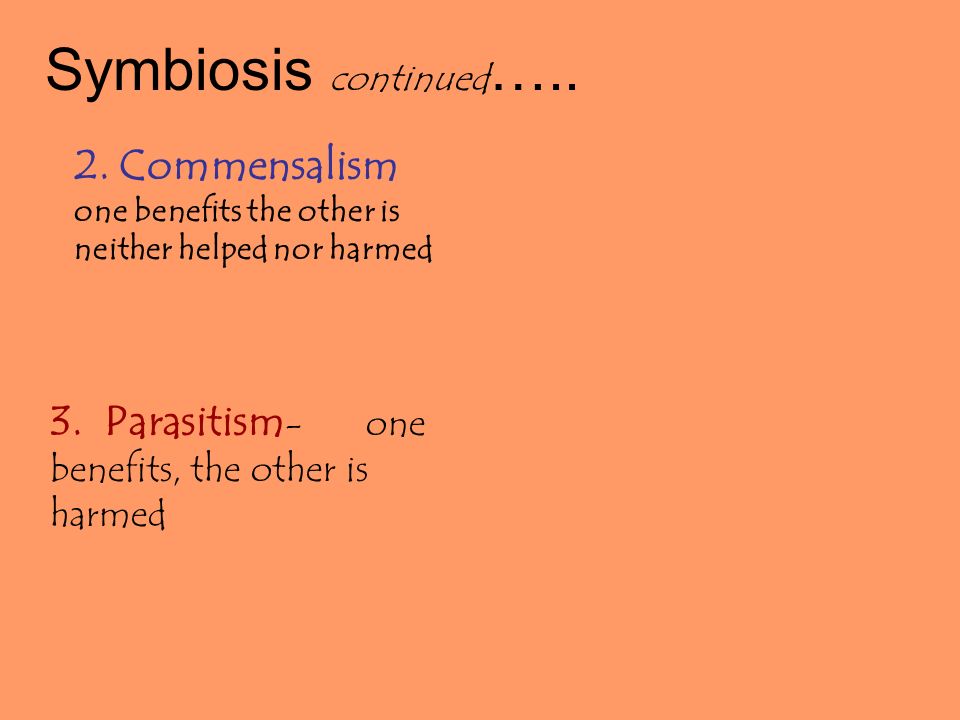 Symbiosis continued…..

2. Commensalism
one benefits the other is neither helped nor harmed

3. Parasitism- one benefits, the other is harmed